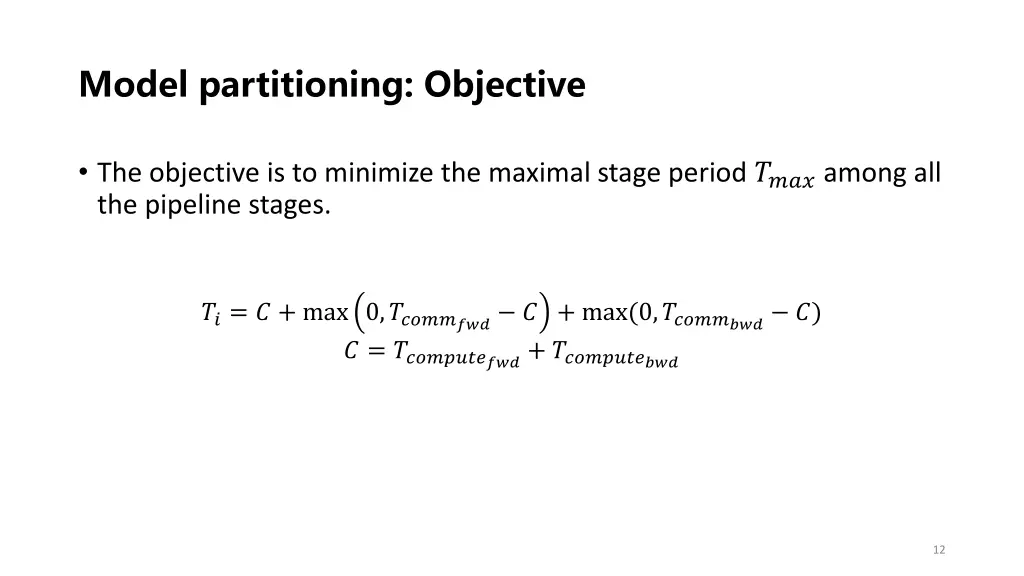 Model partitioning: Objective

• The objective is to minimize the maximal stage period $T_{max}$ among all the pipeline stages.

$T_i = C + \max\left(0, T_{comm_{fwd}} - C\right) + \max(0, T_{comm_{bwd}} - C)$
$C = T_{compute_{fwd}} + T_{compute_{bwd}}$

12